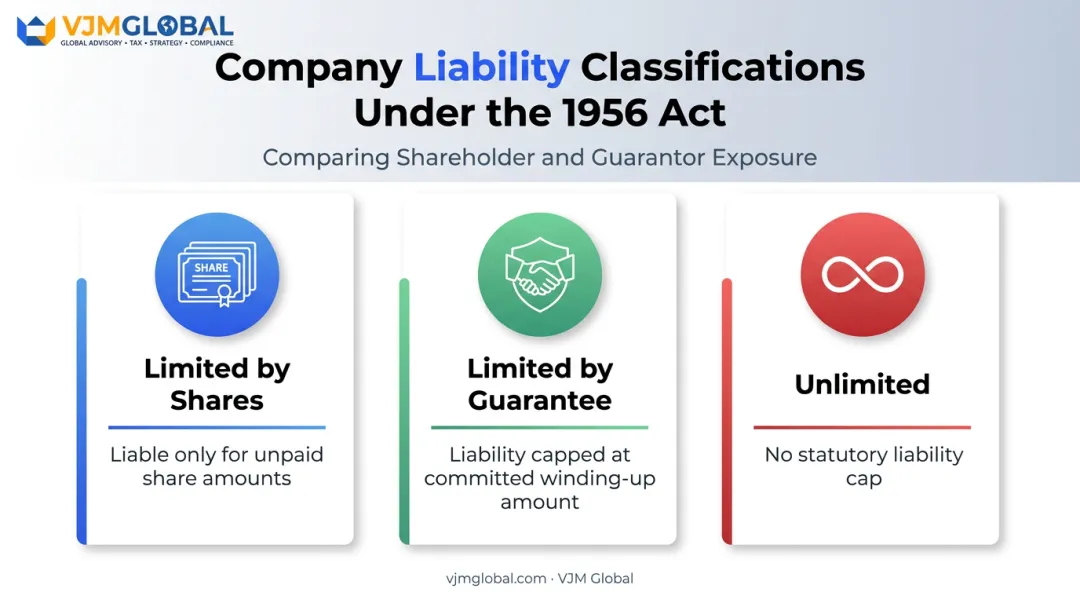 VJMGLOBAL
GLOBAL ADVISORY • TAX • STRATEGY • COMPLIANCE

Company Liability Classifications Under the 1956 Act

Comparing Shareholder and Guarantor Exposure

SHARE

Limited by Shares

Liable only for unpaid share amounts

Limited by Guarantee

Liability capped at committed winding-up amount

Unlimited

No statutory liability cap

vjmglobal.com · VJM Global